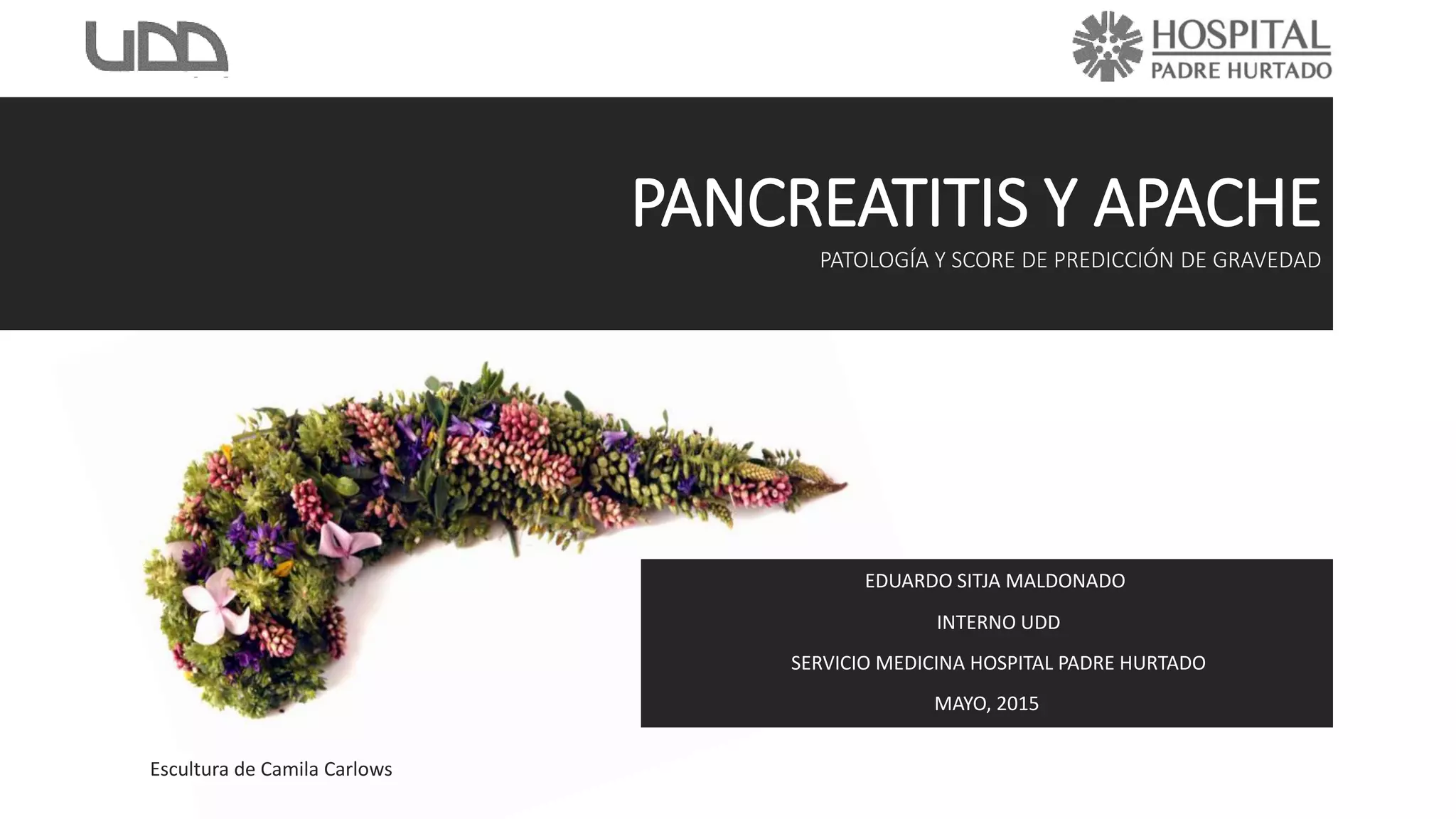 UDD

HOSPITAL
PADRE HURTADO

PANCREATITIS Y APACHE

PATOLOGÍA Y SCORE DE PREDICCIÓN DE GRAVEDAD

EDUARDO SITJA MALDONADO

INTERNO UDD

SERVICIO MEDICINA HOSPITAL PADRE HURTADO

MAYO, 2015

Escultura de Camila Carlows